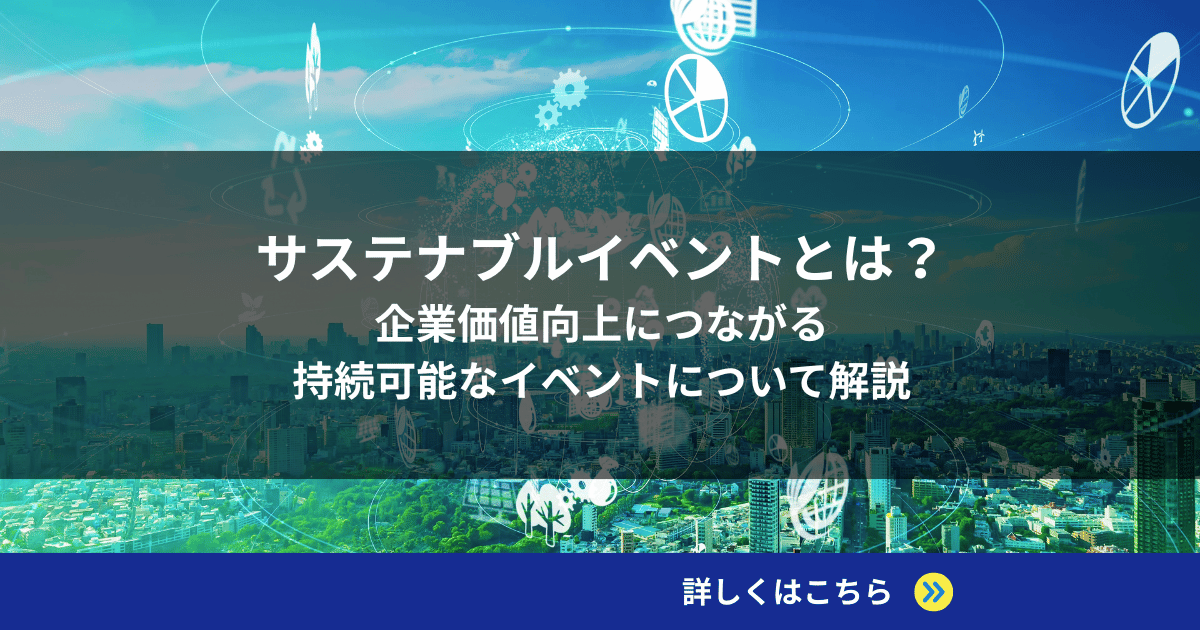 サステナブルイベントとは？
企業価値向上につながる
持続可能なイベントについて解説

詳しくはこちら